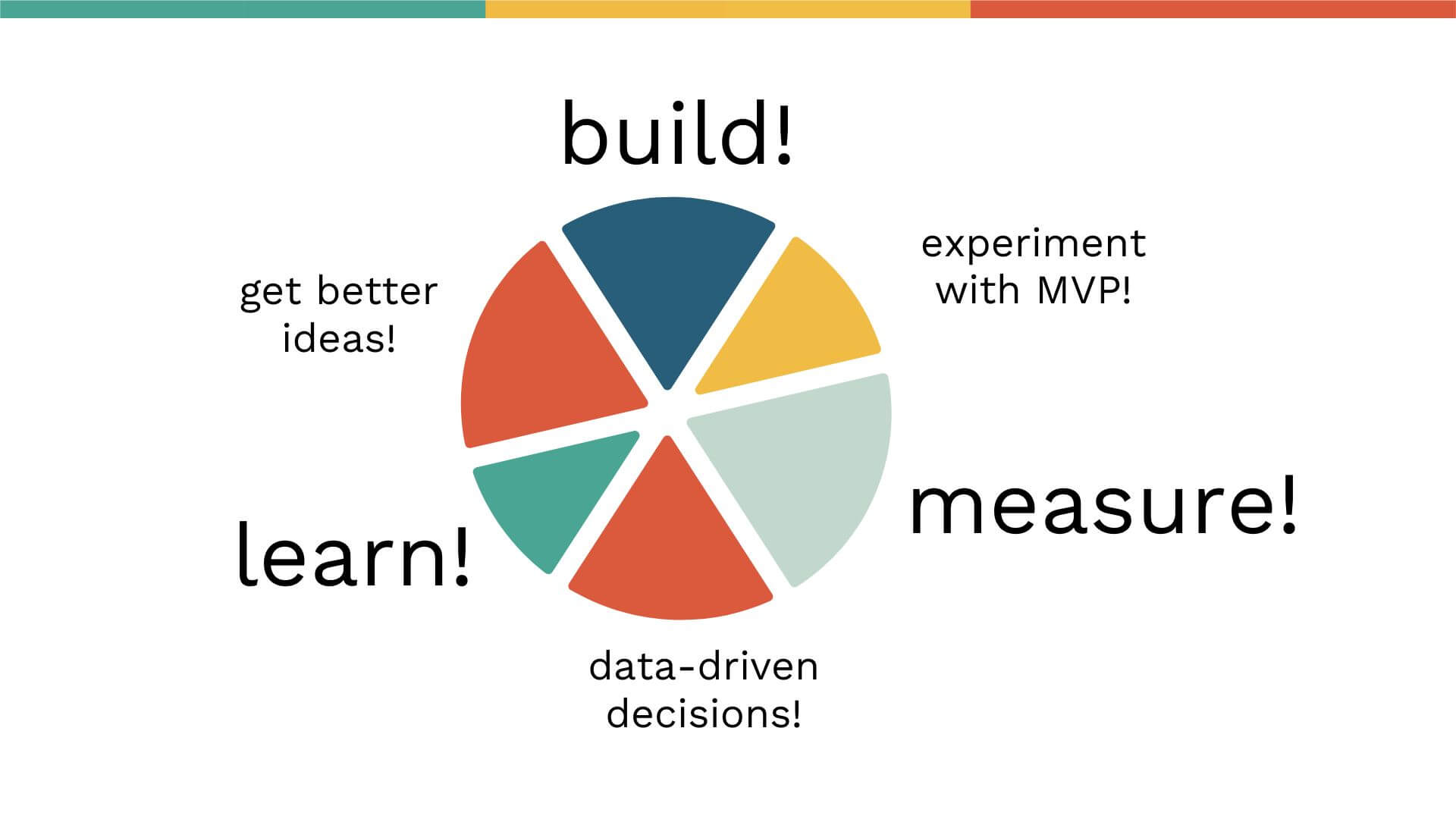 build!

experiment with MVP!

measure!

data-driven decisions!

learn!

get better ideas!